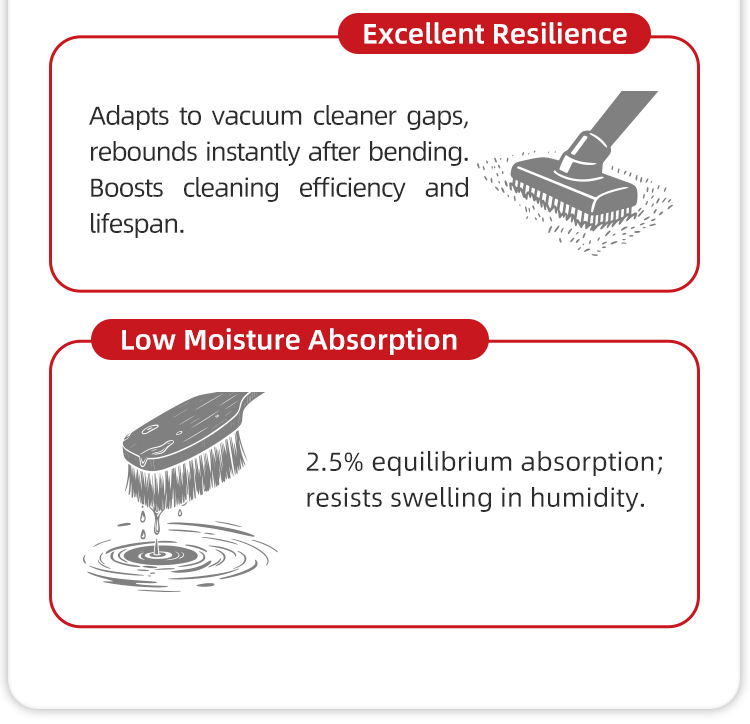 Excellent Resilience

Adapts to vacuum cleaner gaps, rebounds instantly after bending. Boosts cleaning efficiency and lifespan.

Low Moisture Absorption

2.5% equilibrium absorption; resists swelling in humidity.